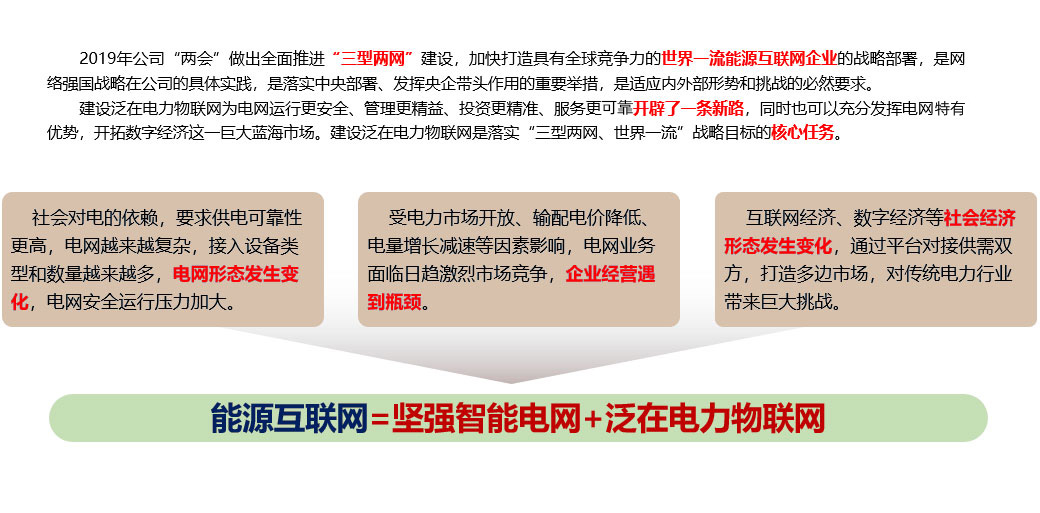 2019年公司“两会”做出全面推进“三型两网”建设，加快打造具有全球竞争力的世界一流能源互联网企业的战略部署，是网络强国战略在公司的具体实践，是落实中央部署、发挥央企带头作用的重要举措，是适应内外部形势和挑战的必然要求。

建设泛在电力物联网为电网运行更安全、管理更精益、投资更精准、服务更可靠开辟了一条新路，同时也可以充分发挥电网特有优势，开拓数字经济这一巨大蓝海市场。建设泛在电力物联网是落实“三型两网、世界一流”战略目标的核心任务。

社会对电的依赖，要求供电可靠性更高，电网越来越复杂，接入设备类型和数量越来越多，电网形态发生变化，电网安全运行压力加大。

受电力市场开放、输配电价降低、电量增长减速等因素影响，电网业务面临日趋激烈市场竞争，企业经营遇到瓶颈。

互联网经济、数字经济等社会经济形态发生变化，通过平台对接供需双方，打造多边市场，对传统电力行业带来巨大挑战。

能源互联网=坚强智能电网+泛在电力物联网